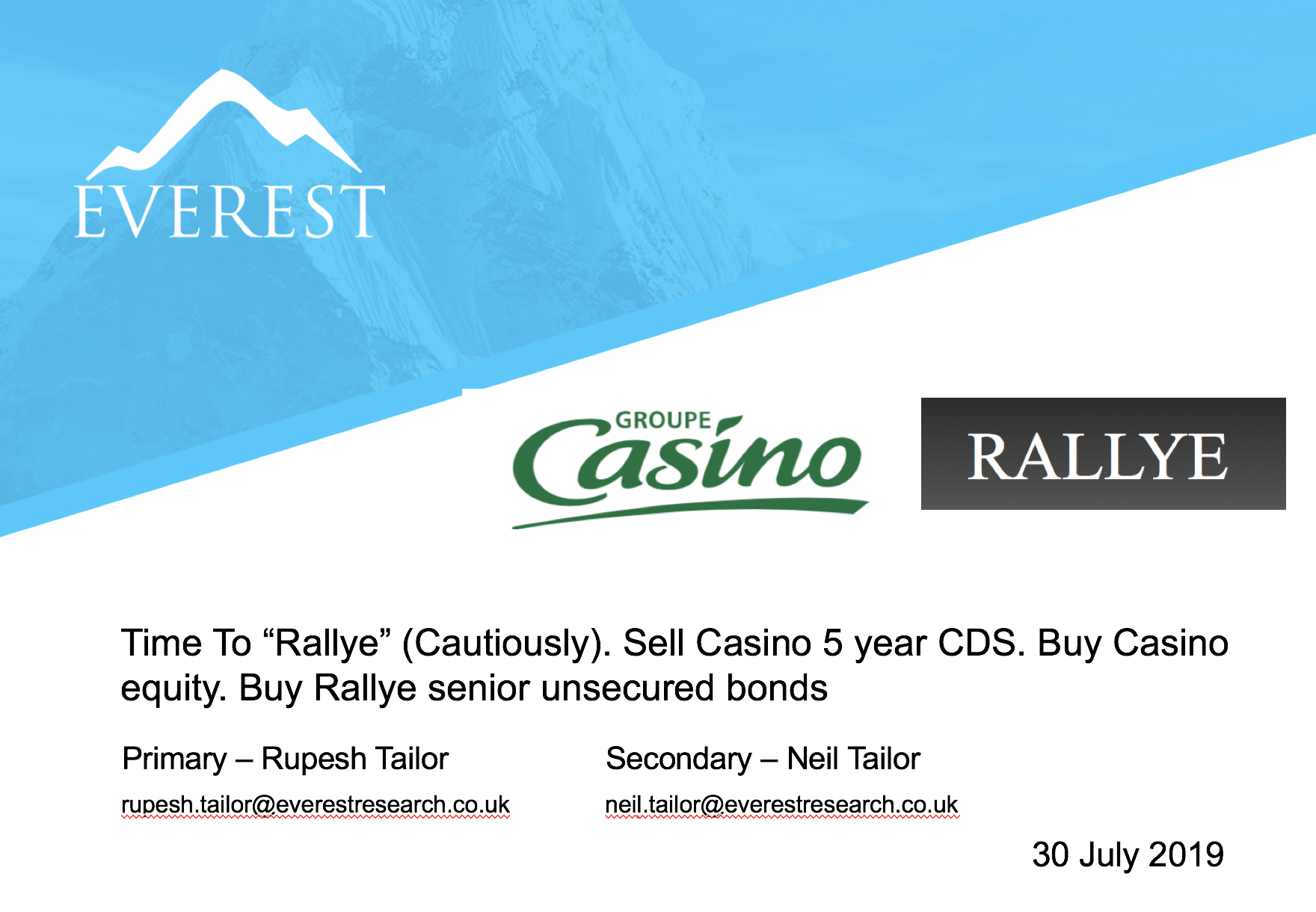 EVEREST

GROUPE Casino

RALLYE

Time To “Rallye” (Cautiously). Sell Casino 5 year CDS. Buy Casino equity. Buy Rallye senior unsecured bonds

Primary – Rupesh Tailor

rupesh.tailor@everestresearch.co.uk

Secondary – Neil Tailor

neil.tailor@everestresearch.co.uk

30 July 2019